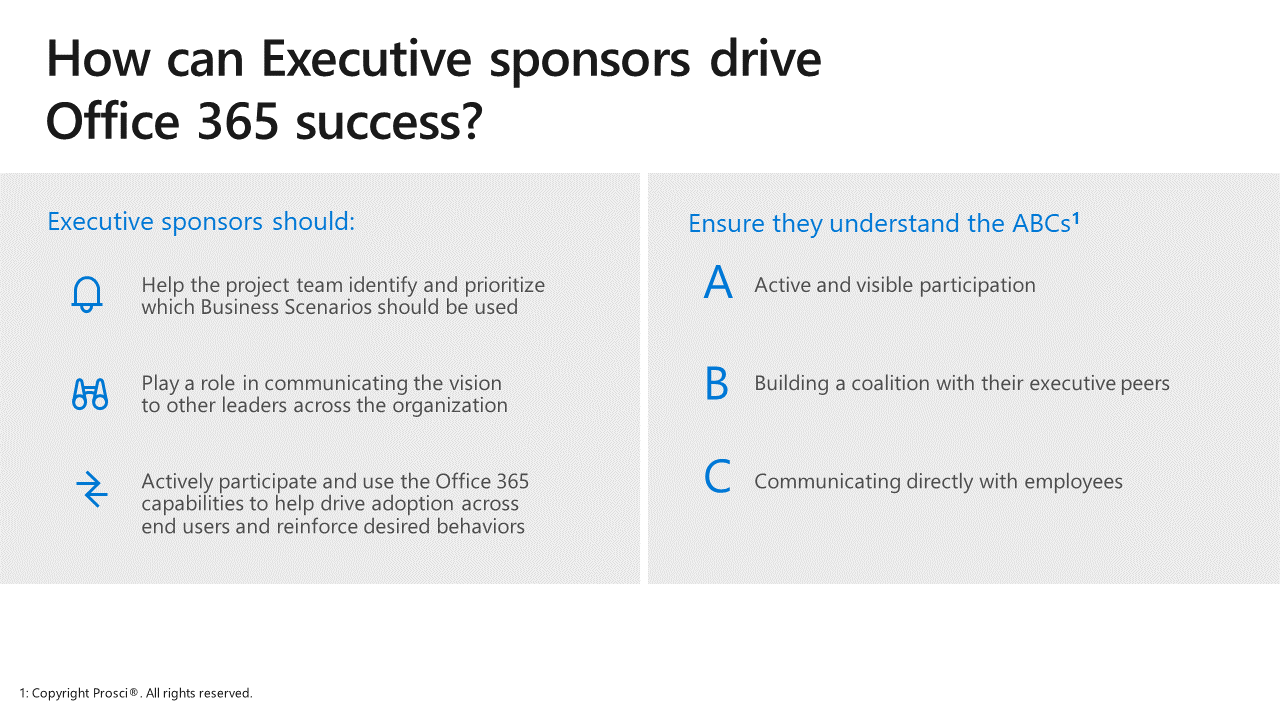 How can Executive sponsors drive Office 365 success?

Executive sponsors should:

Help the project team identify and prioritize which Business Scenarios should be used

Play a role in communicating the vision to other leaders across the organization

Actively participate and use the Office 365 capabilities to help drive adoption across end users and reinforce desired behaviors

Ensure they understand the ABCs¹

A Active and visible participation

B Building a coalition with their executive peers

C Communicating directly with employees

1: Copyright Prosci®. All rights reserved.